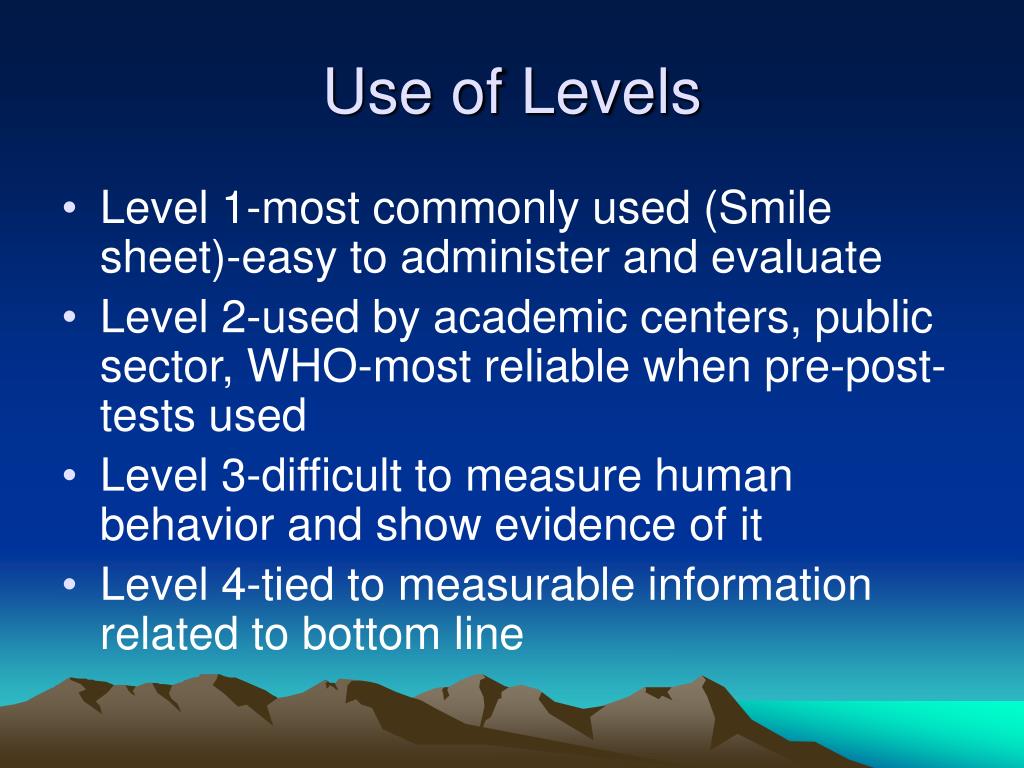 Use of Levels

• Level 1-most commonly used (Smile sheet)-easy to administer and evaluate
• Level 2-used by academic centers, public sector, WHO-most reliable when pre-post-tests used
• Level 3-difficult to measure human behavior and show evidence of it
• Level 4-tied to measurable information related to bottom line